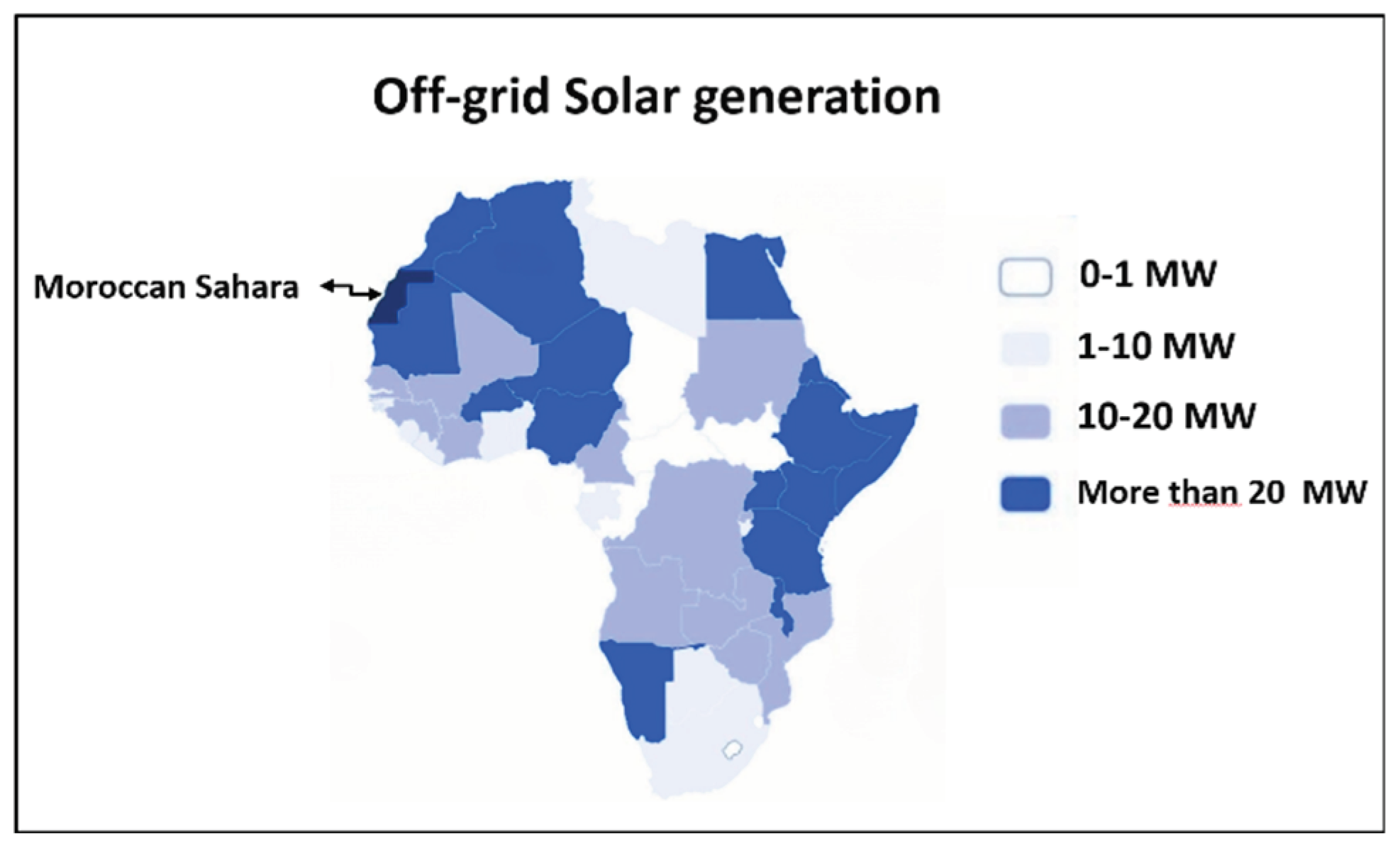 Off-grid Solar generation

Moroccan Sahara

0-1 MW

1-10 MW

10-20 MW

More than 20 MW